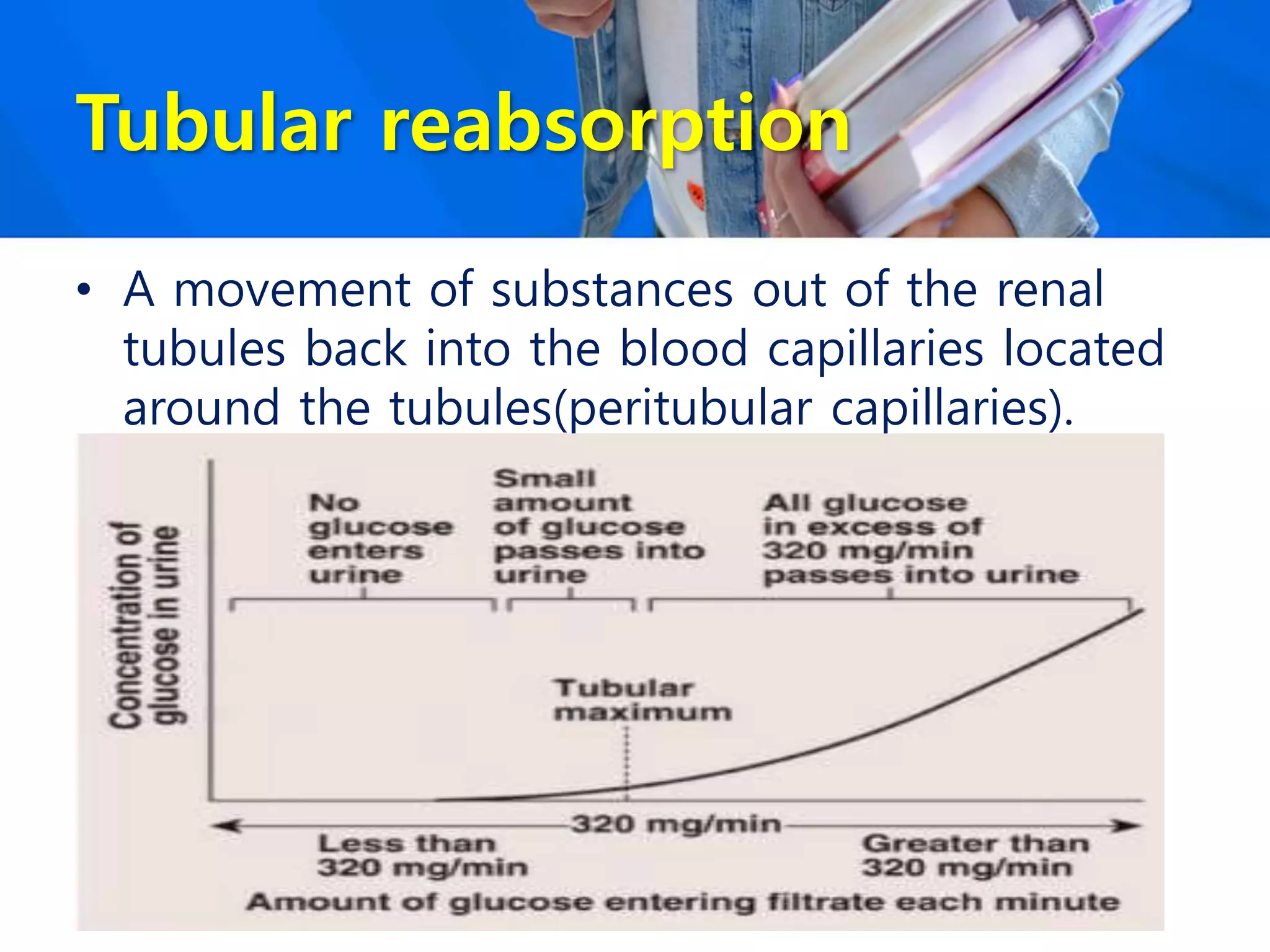 Tubular reabsorption

• A movement of substances out of the renal tubules back into the blood capillaries located around the tubules(peritubular capillaries).

Concentration of glucose in urine

No glucose enters urine

Small amount of glucose passes into urine

All glucose in excess of 320 mg/min passes into urine

Tubular maximum

320 mg/min

Less than 320 mg/min

Greater than 320 mg/min

Amount of glucose entering filtrate each minute